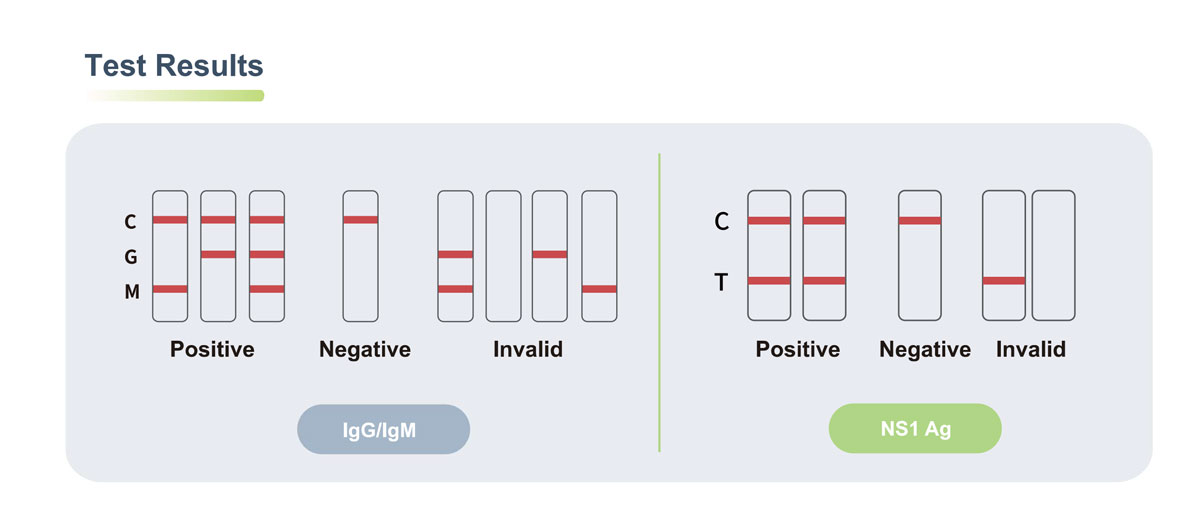 Test Results

C
G
M

Positive Negative Invalid

IgG/IgM

C
T

Positive Negative Invalid

NS1 Ag